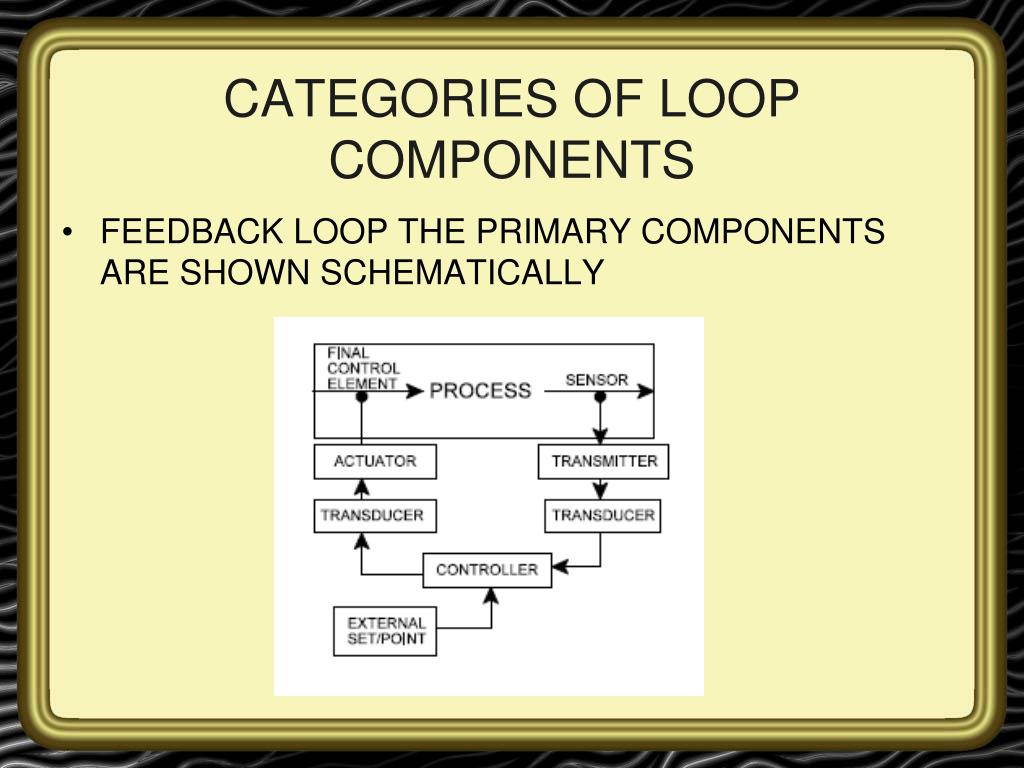 CATEGORIES OF LOOP COMPONENTS

• FEEDBACK LOOP THE PRIMARY COMPONENTS ARE SHOWN SCHEMATICALLY

FINAL CONTROL ELEMENT

PROCESS

SENSOR

ACTUATOR

TRANSMITTER

TRANSDUCER

TRANSDUCER

CONTROLLER

EXTERNAL SET/POINT